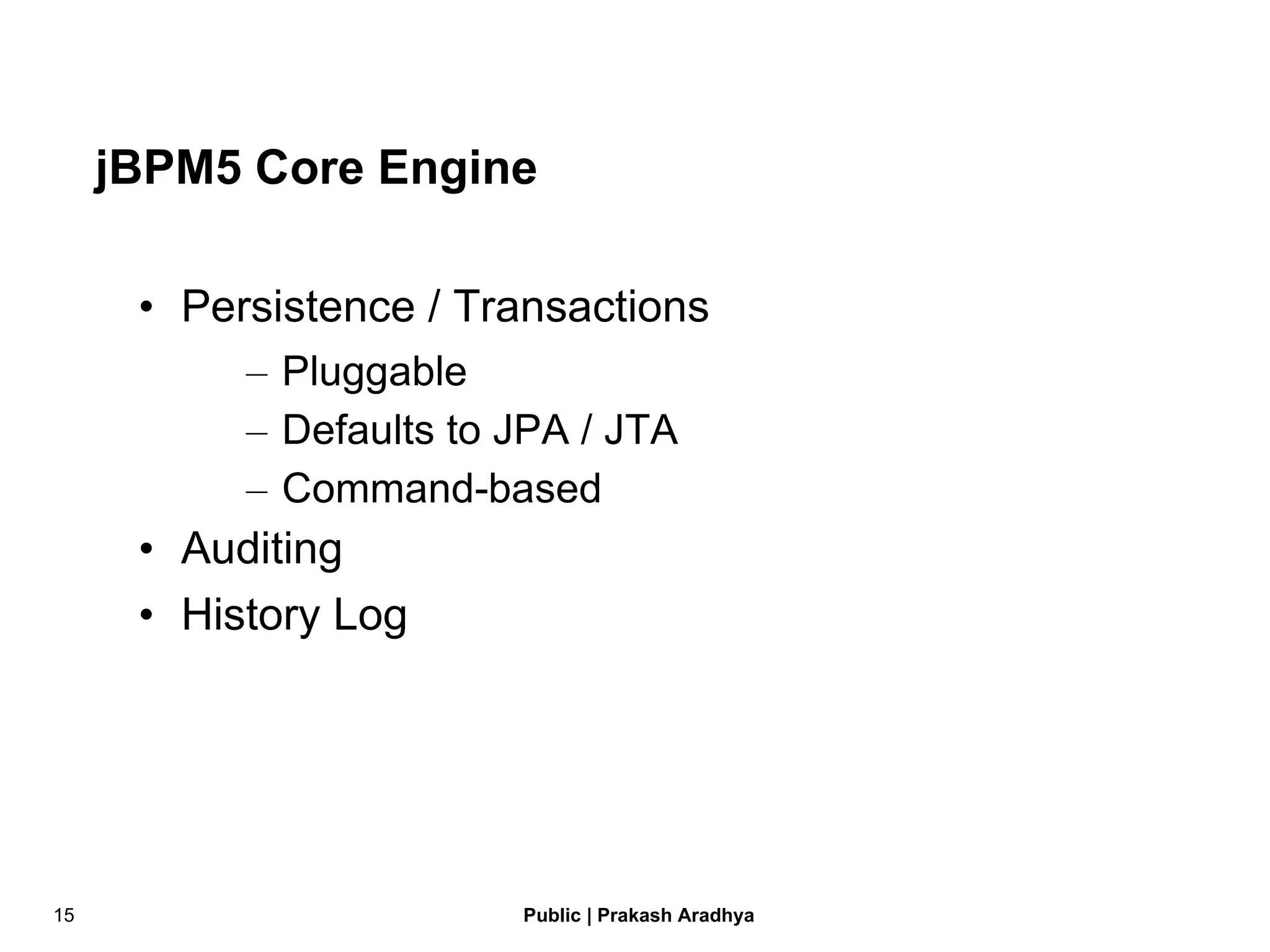 jBPM5 Core Engine

• Persistence / Transactions
  – Pluggable
  – Defaults to JPA / JTA
  – Command-based
• Auditing
• History Log

15

Public | Prakash Aradhya